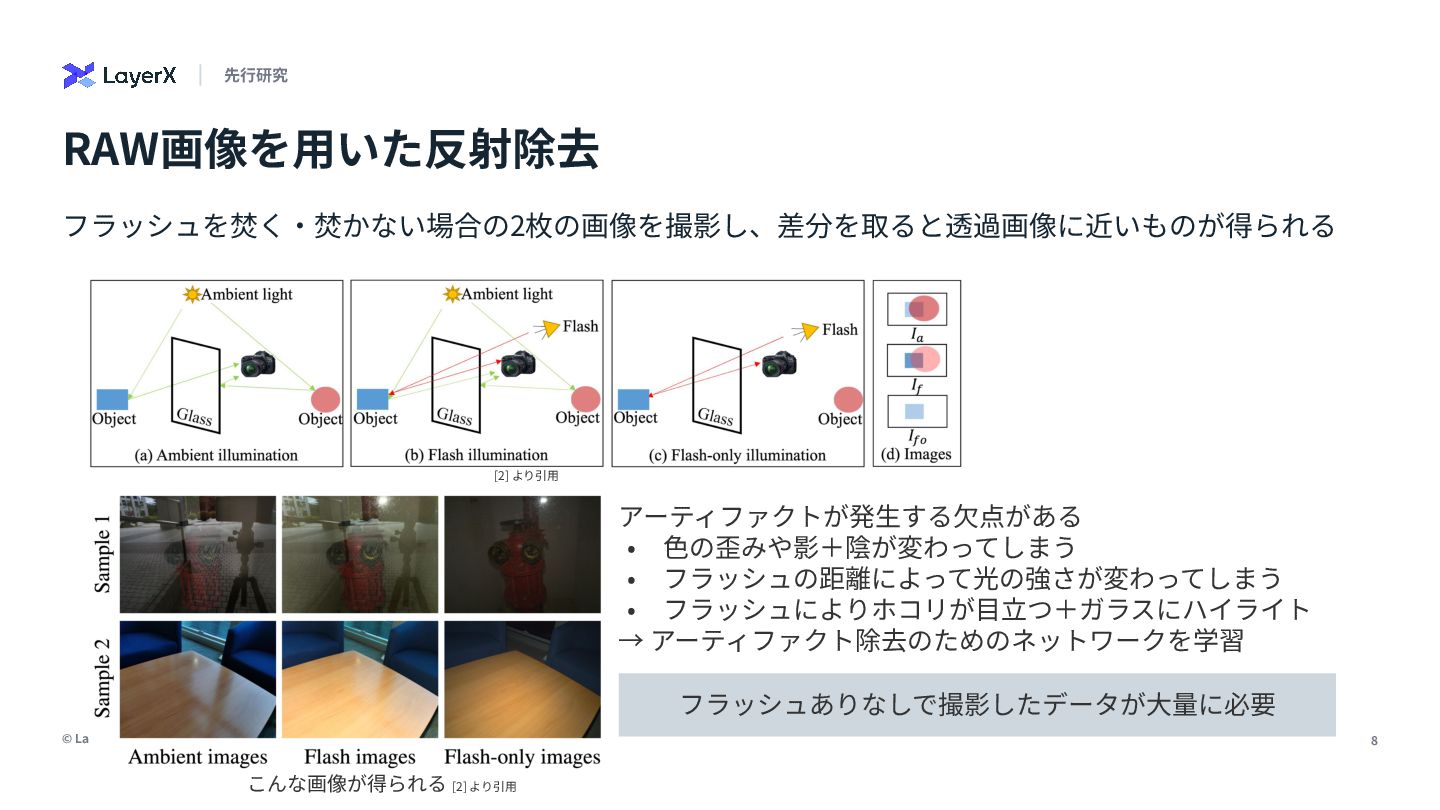 LayerX | 先行研究

RAW画像を用いた反射除去

フラッシュを焚く・焚かない場合の2枚の画像を撮影し、差分を取ると透過画像に近いものが得られる

Ambient light
Object
Glass
Object
(a) Ambient illumination

Ambient light
Flash
Object
Glass
Object
(b) Flash illumination

Flash
Object
Glass
Object
(c) Flash-only illumination

$I_a$
$I_f$
$I_{fo}$
(d) Images

[2] より引用

Sample 1
Sample 2
Ambient images
Flash images
Flash-only images
こんな画像が得られる [2] より引用

アーティファクトが発生する欠点がある
• 色の歪みや影＋陰が変わってしまう
• フラッシュの距離によって光の強さが変わってしまう
• フラッシュによりホコリが目立つ＋ガラスにハイライト
→ アーティファクト除去のためのネットワークを学習

フラッシュありなしで撮影したデータが大量に必要

© La

8